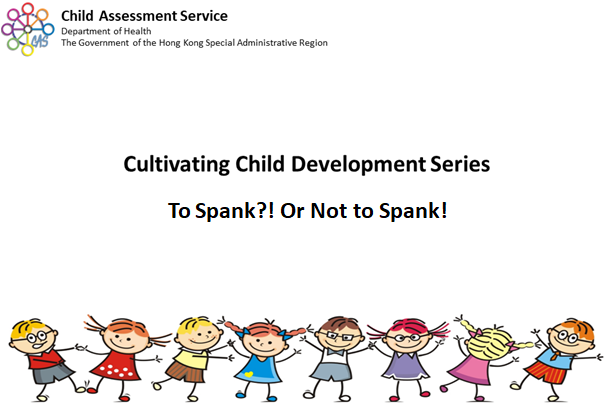 CAS

Child Assessment Service
Department of Health
The Government of the Hong Kong Special Administrative Region

Cultivating Child Development Series

To Spank?! Or Not to Spank!